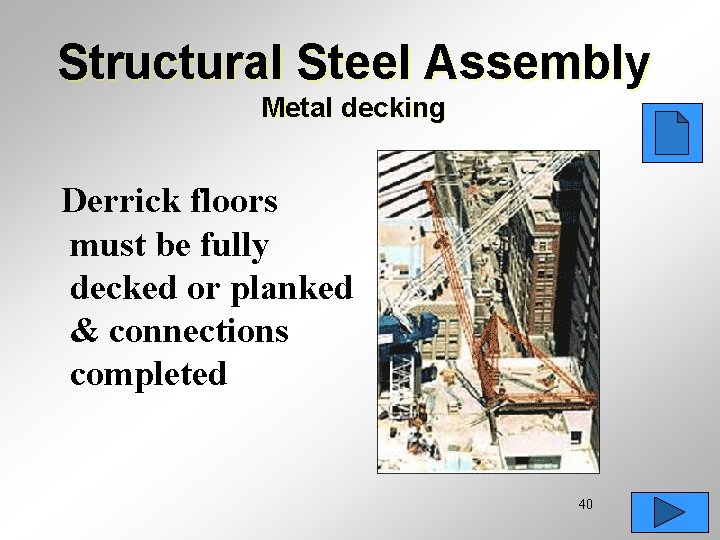 Structural Steel Assembly
Metal decking

Derrick floors must be fully decked or planked & connections completed

40